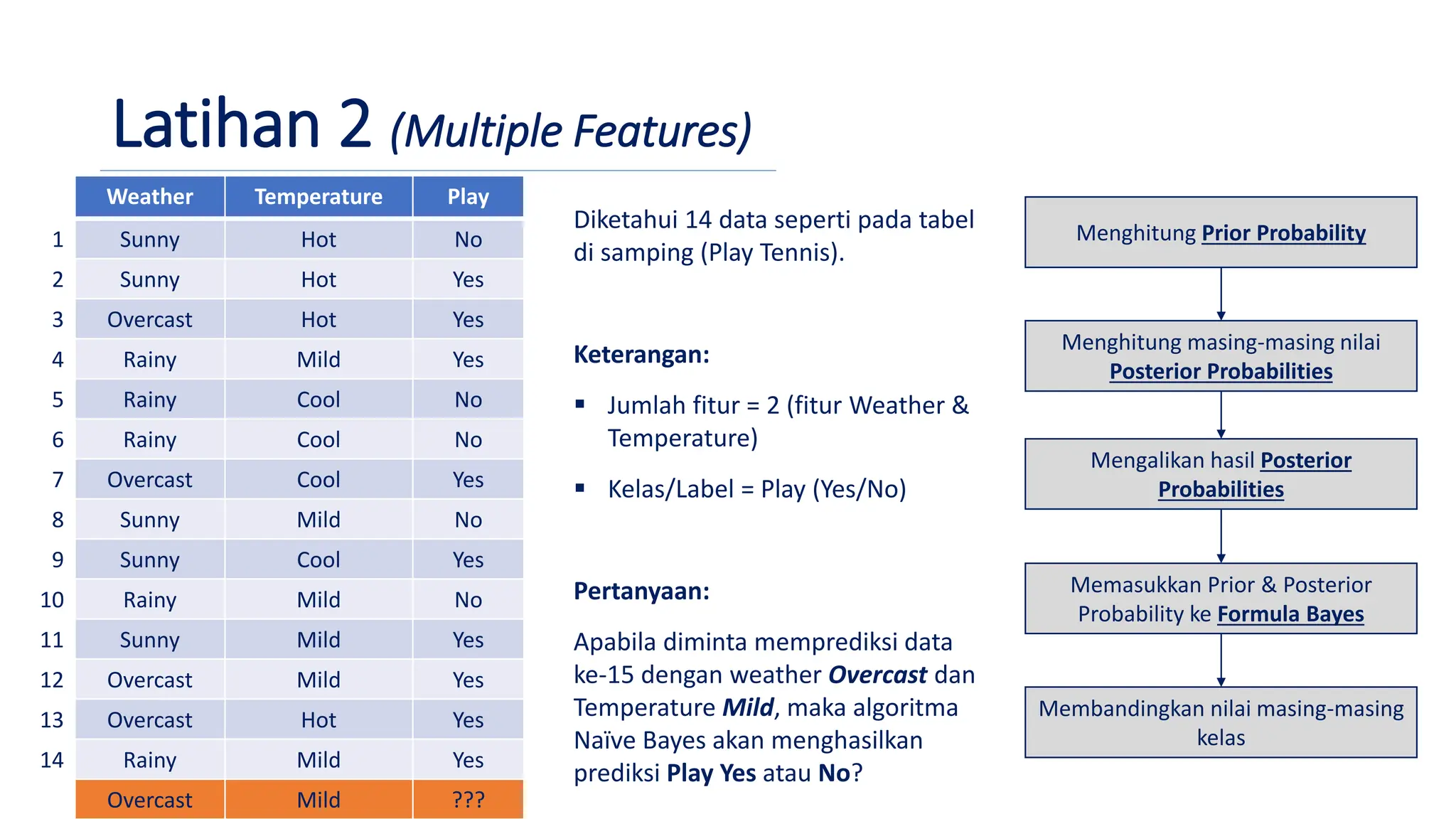 Latihan 2 (Multiple Features)

| | Weather | Temperature | Play |
|---|---|---|---|
| 1 | Sunny | Hot | No |
| 2 | Sunny | Hot | Yes |
| 3 | Overcast | Hot | Yes |
| 4 | Rainy | Mild | Yes |
| 5 | Rainy | Cool | No |
| 6 | Rainy | Cool | No |
| 7 | Overcast | Cool | Yes |
| 8 | Sunny | Mild | No |
| 9 | Sunny | Cool | Yes |
| 10 | Rainy | Mild | No |
| 11 | Sunny | Mild | Yes |
| 12 | Overcast | Mild | Yes |
| 13 | Overcast | Hot | Yes |
| 14 | Rainy | Mild | Yes |
| | Overcast | Mild | ??? |

Diketahui 14 data seperti pada tabel di samping (Play Tennis).

Keterangan:

▪ Jumlah fitur = 2 (fitur Weather & Temperature)

▪ Kelas/Label = Play (Yes/No)

Pertanyaan:

Apabila diminta memprediksi data ke-15 dengan weather Overcast dan Temperature Mild, maka algoritma Naïve Bayes akan menghasilkan prediksi Play Yes atau No?

Menghitung Prior Probability

Menghitung masing-masing nilai Posterior Probabilities

Mengalikan hasil Posterior Probabilities

Memasukkan Prior & Posterior Probability ke Formula Bayes

Membandingkan nilai masing-masing kelas